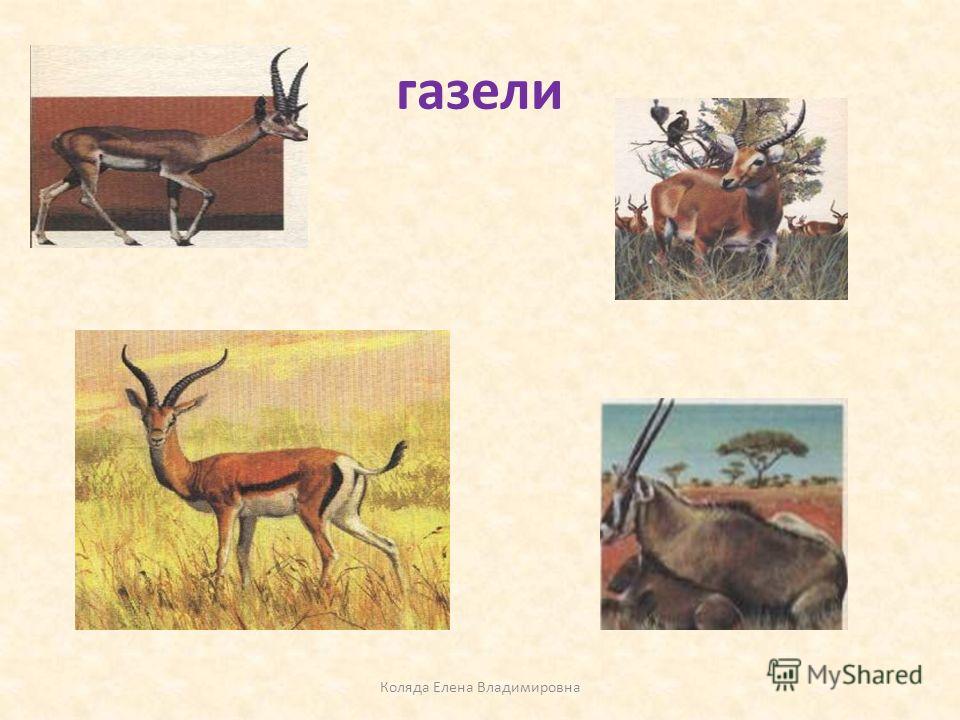 газели

Коляда Елена Владимировна

MyShared